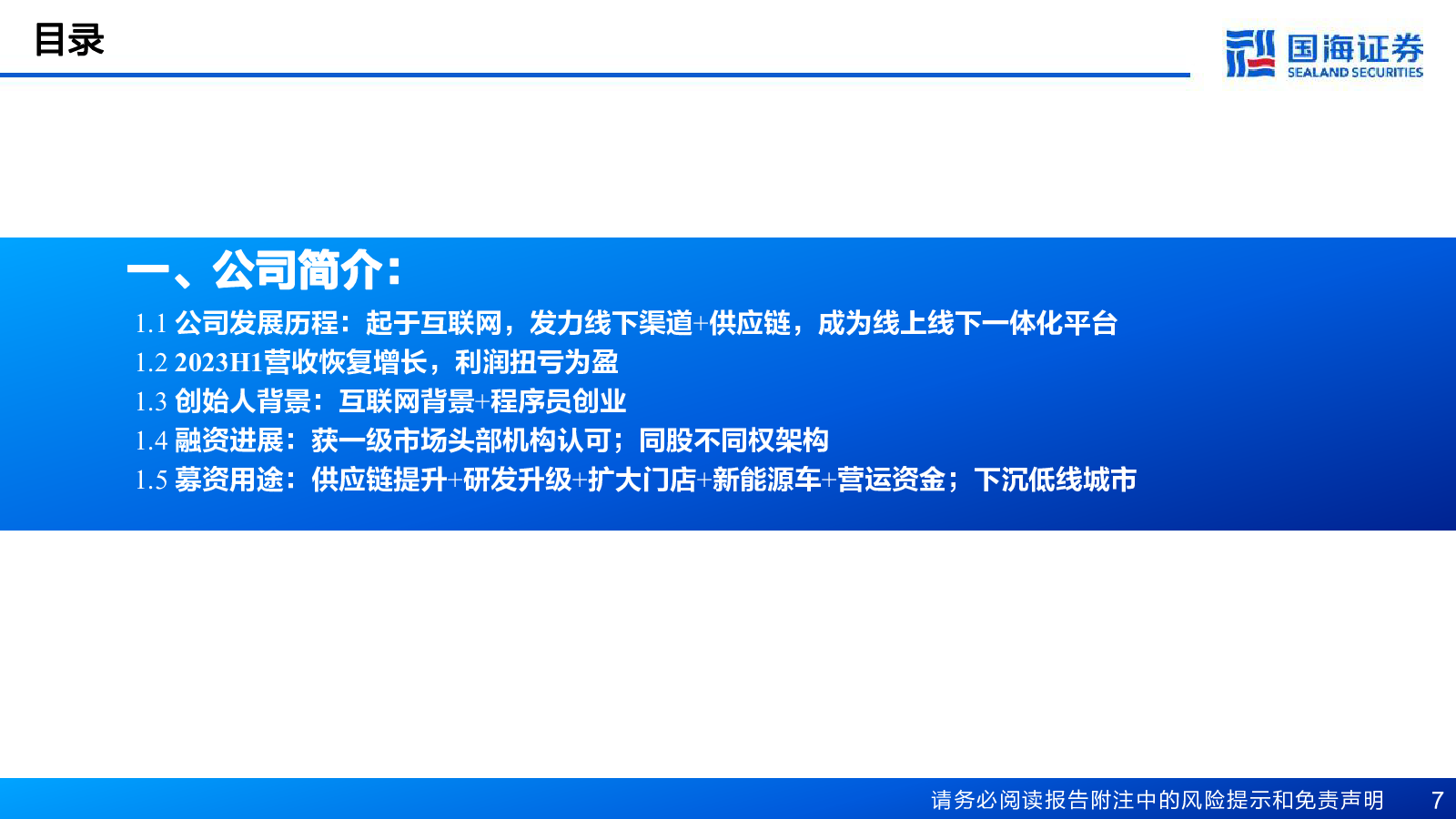 目录

国海证券
SEALAND SECURITIES

一、公司简介：

1.1 公司发展历程：起于互联网，发力线下渠道+供应链，成为线上线下一体化平台
1.2 2023H1营收恢复增长，利润扭亏为盈
1.3 创始人背景：互联网背景+程序员创业
1.4 融资进展：获一级市场头部机构认可；同股不同权架构
1.5 募资用途：供应链提升+研发升级+扩大门店+新能源车+营运资金；下沉低线城市

请务必阅读报告附注中的风险提示和免责声明 7